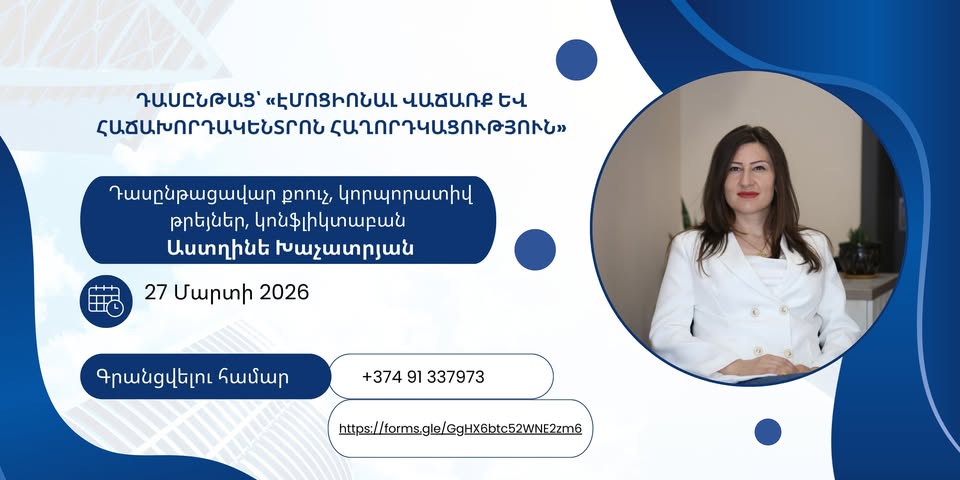 ԴԱՍԸՆԹԱՑ՝ «ԷՄՈՑԻՈՆԱԼ ՎԱՃԱՌՔ ԵՎ ՀԱՃԱԽՈՐԴԱԿԵՆՏՐՈՆ ՀԱՂՈՐԴԱԿՑՈՒԹՅՈՒՆ»

Դասընթացավար քոուչ, կորպորատիվ թրեյներ, կոնֆլիկտաբան
Աստղինե Խաչատրյան

27 Մարտի 2026

Գրանցվելու համար

+374 91 337973

https://forms.gle/GgHX6btc52WNE2zm6